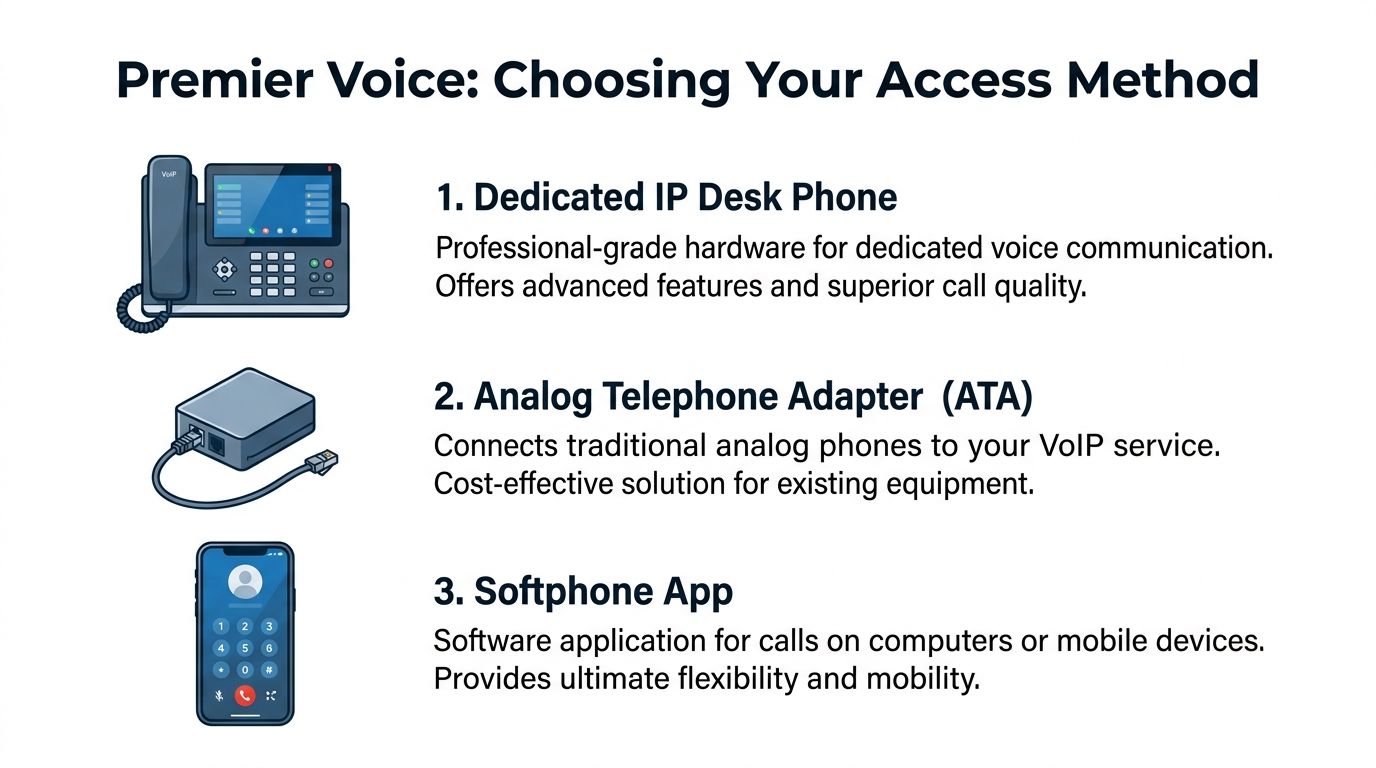 Premier Voice: Choosing Your Access Method

VoIP

1. Dedicated IP Desk Phone
Professional-grade hardware for dedicated voice communication. Offers advanced features and superior call quality.

2. Analog Telephone Adapter (ATA)
Connects traditional analog phones to your VoIP service. Cost-effective solution for existing equipment.

1 2 3
4 5 6
+ 0 #

3. Softphone App
Software application for calls on computers or mobile devices. Provides ultimate flexibility and mobility.